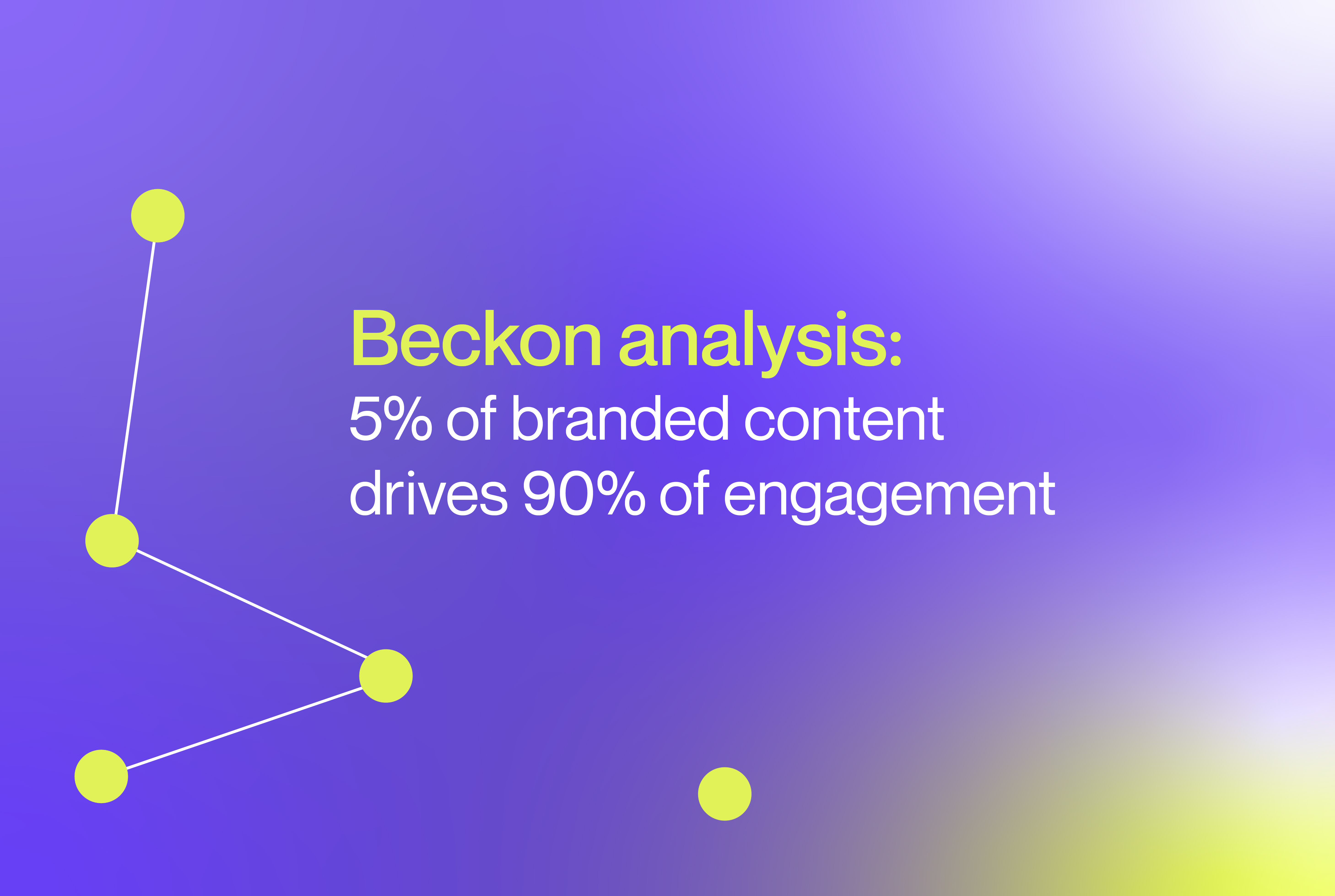 Beckon analysis:
5% of branded content drives 90% of engagement